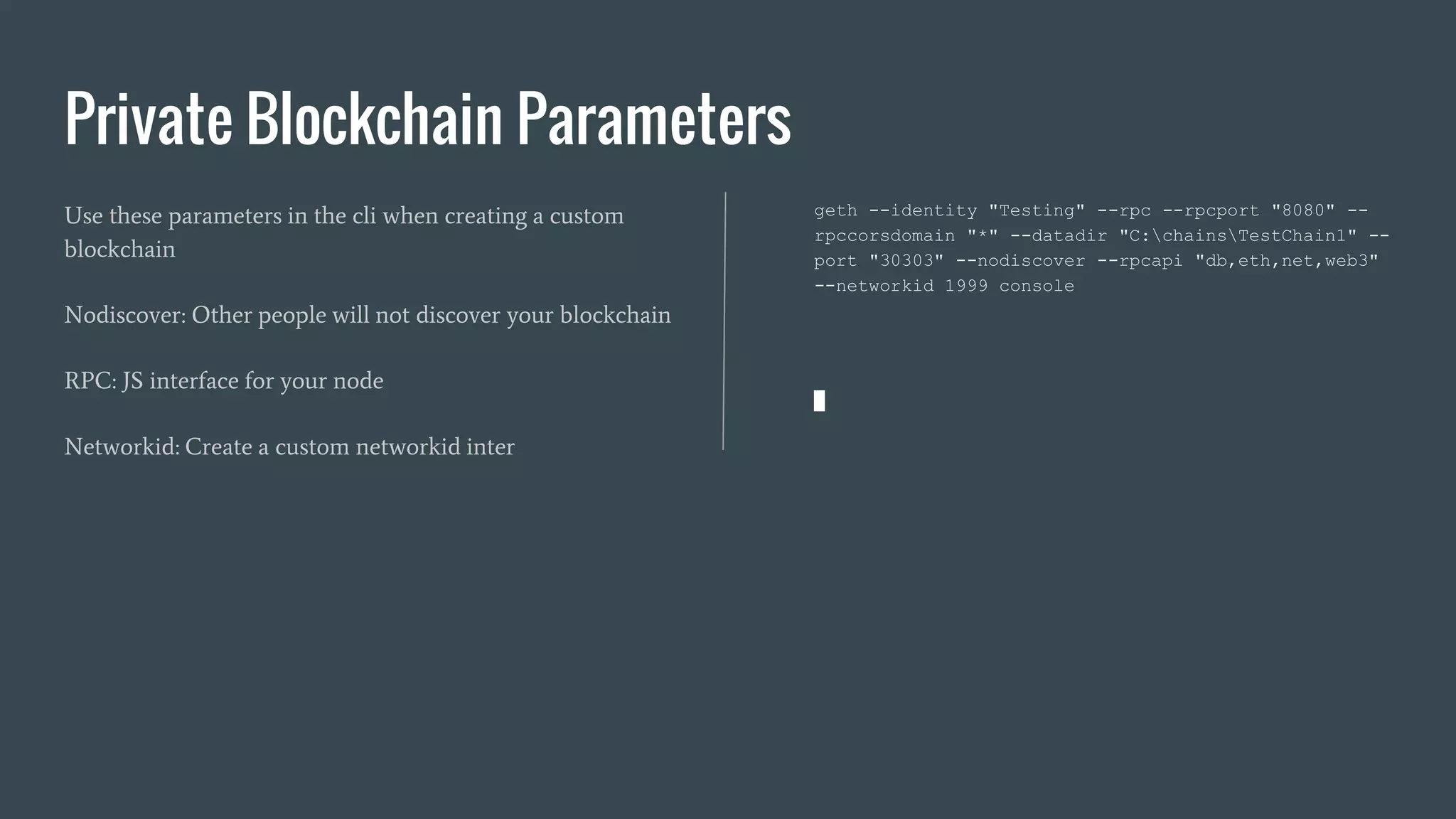 Private Blockchain Parameters

Use these parameters in the cli when creating a custom blockchain

Nodiscover: Other people will not discover your blockchain

RPC: JS interface for your node

Networkid: Create a custom networkid inter

geth --identity "Testing" --rpc --rpcport "8080" --rpccorsdomain "*" --datadir "C:\chains\TestChain1" --port "30303" --nodiscover --rpcapi "db,eth,net,web3" --networkid 1999 console